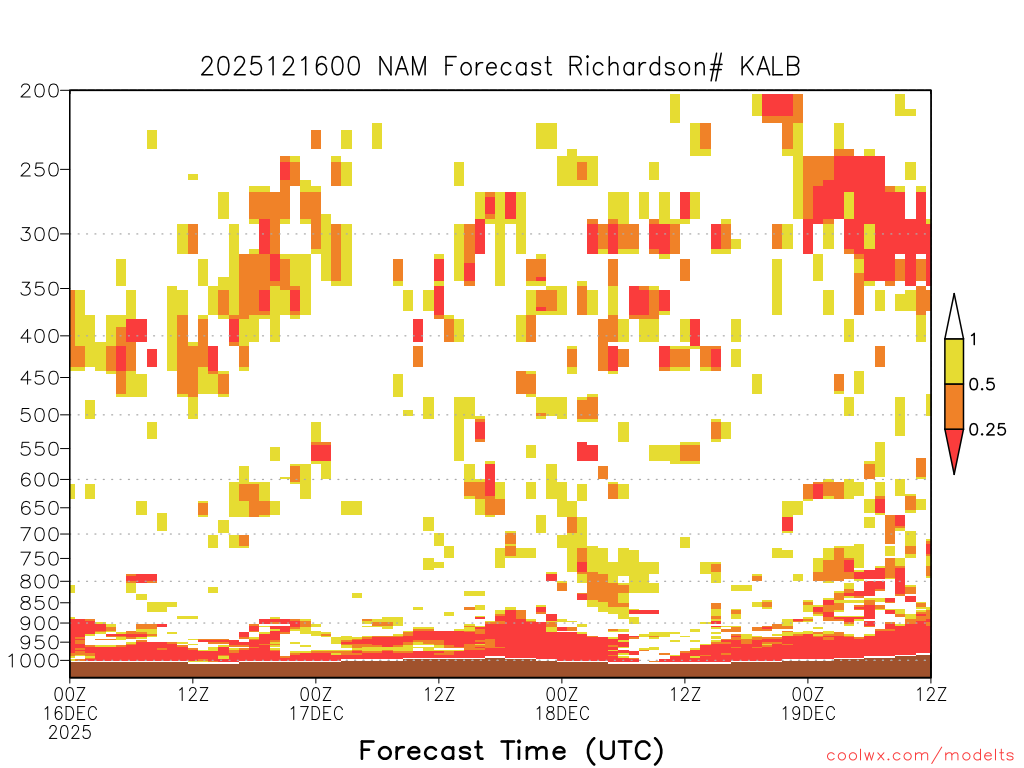 2025121600 NAM Forecast Richardson# KALB

200
250
300
350
400
450
500
550
600
650
700
750
800
850
900
950
1000

1
0.5
0.25

00Z
16DEC
2025
12Z
00Z
17DEC
12Z
00Z
18DEC
12Z
00Z
19DEC
12Z

Forecast Time (UTC)

coolwx.com/modelts